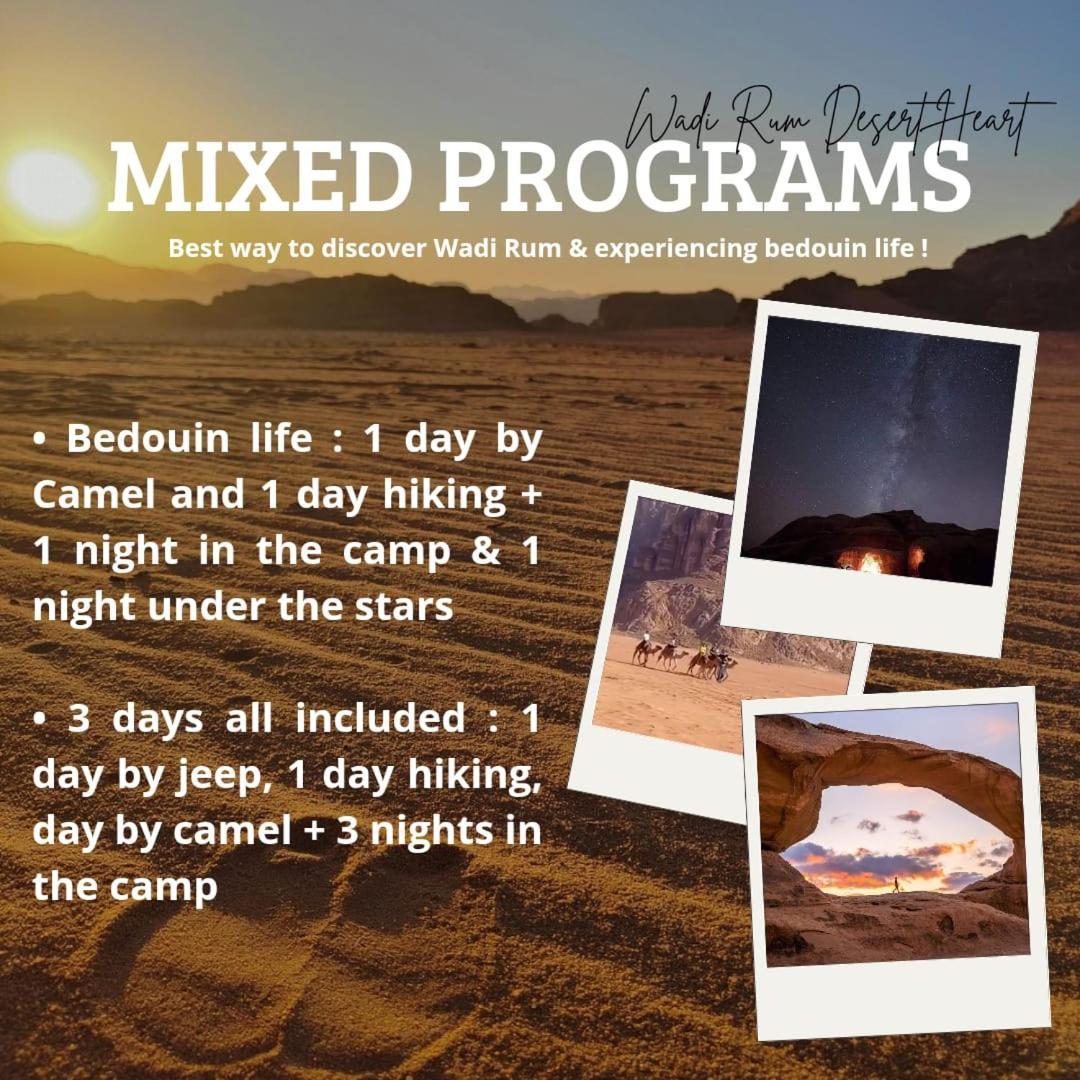 Wadi Rum Desert Heart

MIXED PROGRAMS

Best way to discover Wadi Rum & experiencing bedouin life !

• Bedouin life : 1 day by Camel and 1 day hiking + 1 night in the camp & 1 night under the stars

• 3 days all included : 1 day by jeep, 1 day hiking, day by camel + 3 nights in the camp